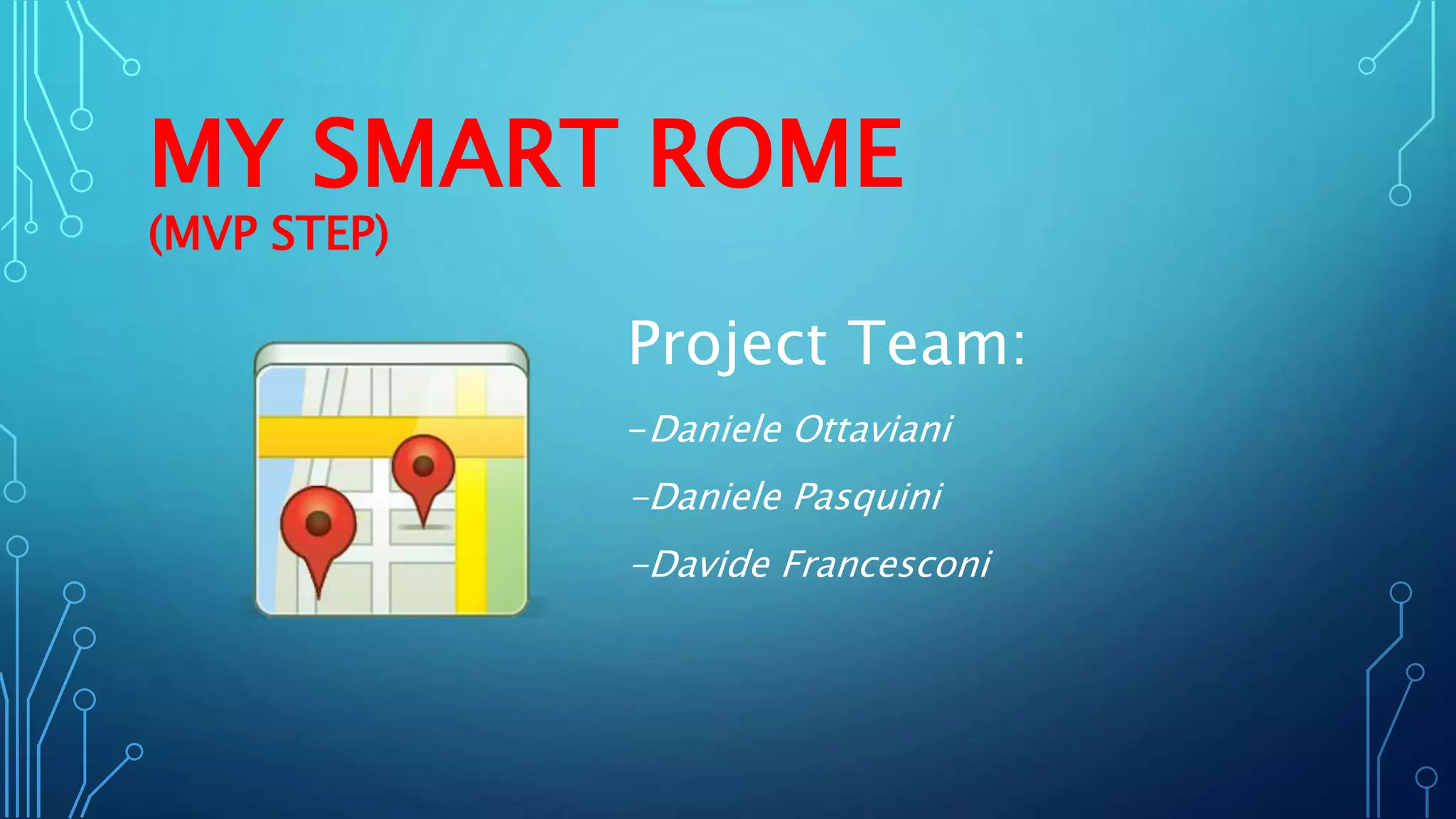 MY SMART ROME
(MVP STEP)

Project Team:

-Daniele Ottaviani

-Daniele Pasquini

-Davide Francesconi